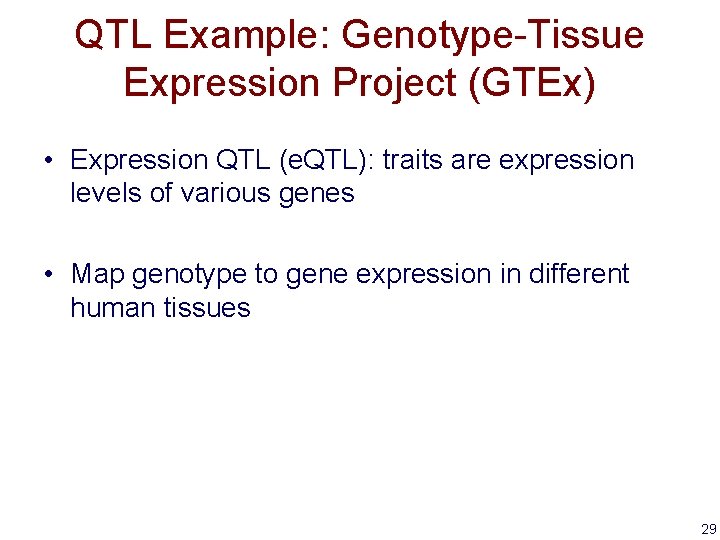 QTL Example: Genotype-Tissue Expression Project (GTEx)

• Expression QTL (eQTL): traits are expression levels of various genes

• Map genotype to gene expression in different human tissues

29